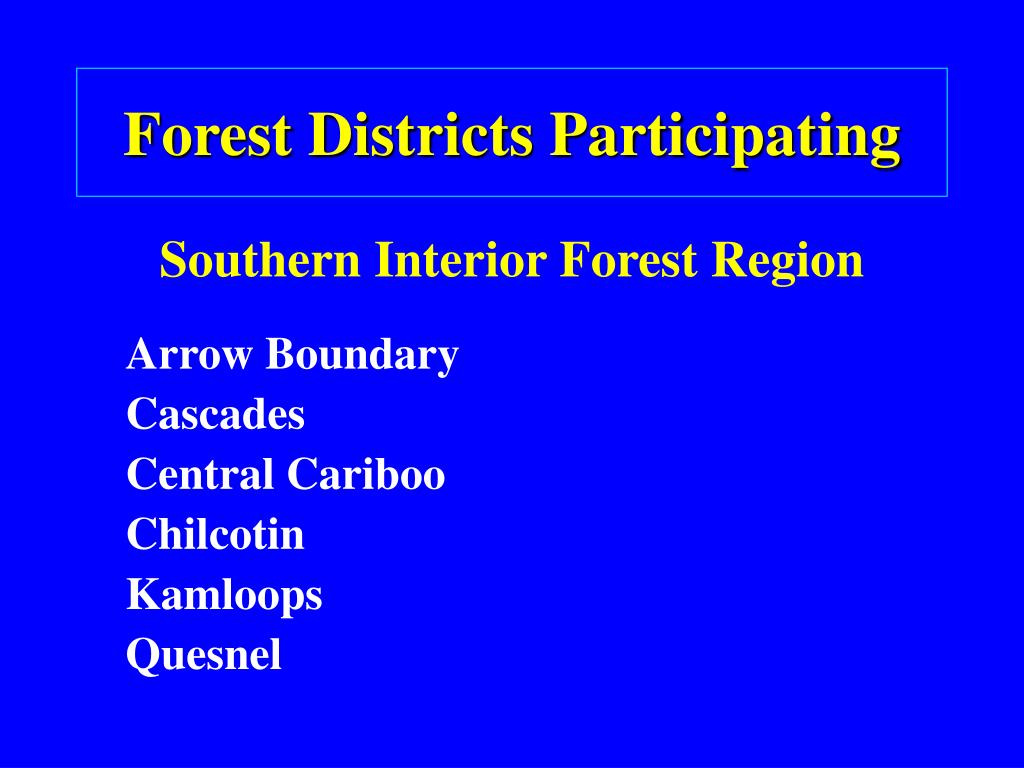 Forest Districts Participating

Southern Interior Forest Region

Arrow Boundary
Cascades
Central Cariboo
Chilcotin
Kamloops
Quesnel